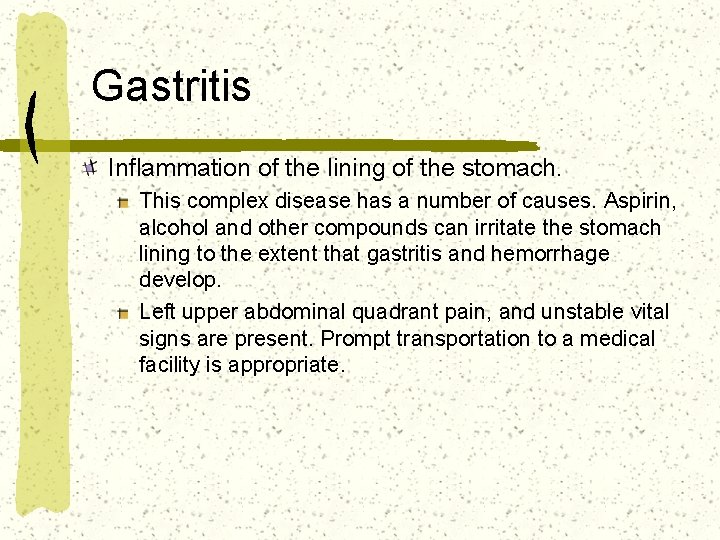 Gastritis

Inflammation of the lining of the stomach.

This complex disease has a number of causes. Aspirin, alcohol and other compounds can irritate the stomach lining to the extent that gastritis and hemorrhage develop.

Left upper abdominal quadrant pain, and unstable vital signs are present. Prompt transportation to a medical facility is appropriate.